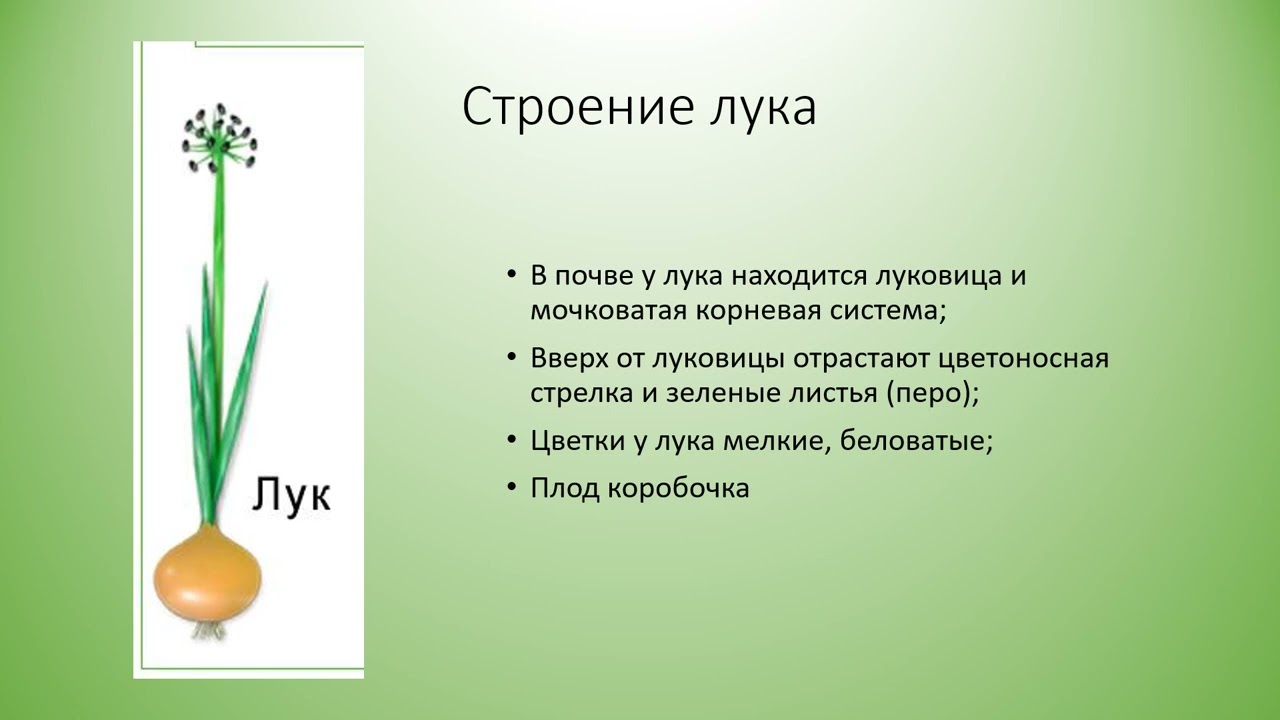 Лук

Строение лука

• В почве у лука находится луковица и мочковатая корневая система;
• Вверх от луковицы отрастают цветоносная стрелка и зеленые листья (перо);
• Цветки у лука мелкие, беловатые;
• Плод коробочка